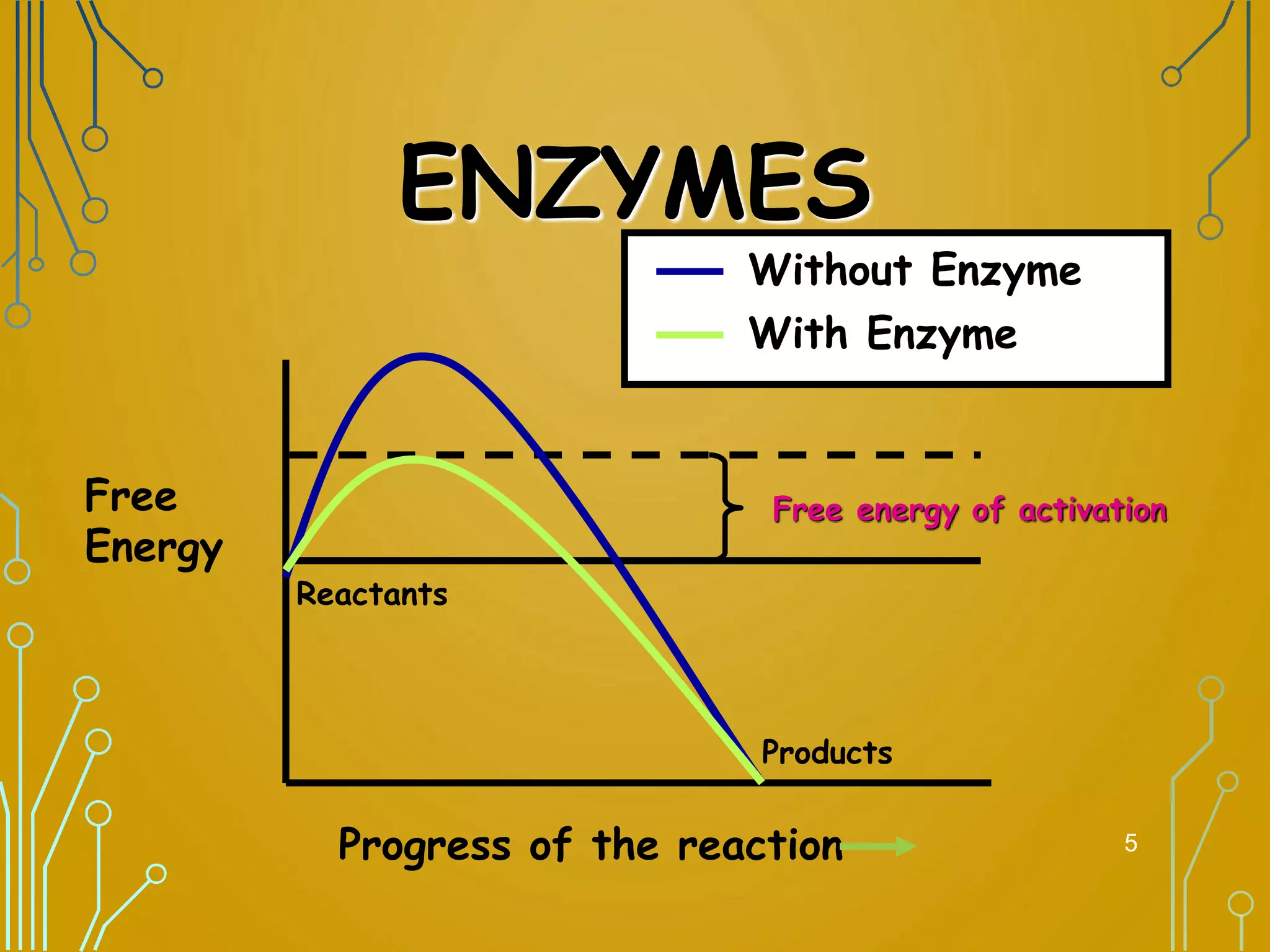 ENZYMES

Without Enzyme
With Enzyme

Free Energy

Free energy of activation

Reactants

Products

Progress of the reaction

5